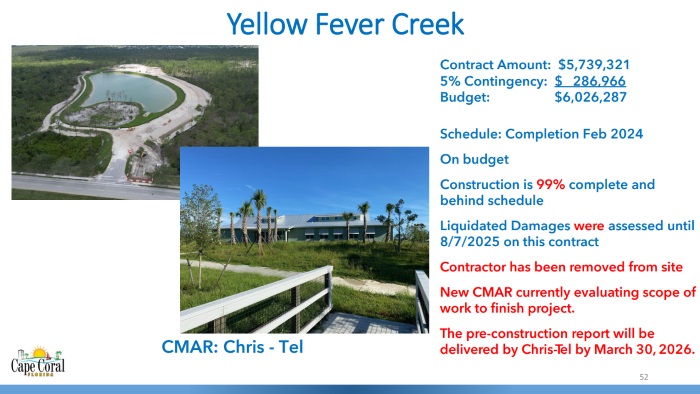 Yellow Fever Creek

Contract Amount: $5,739,321
5% Contingency: $ 286,966
Budget: $6,026,287

Schedule: Completion Feb 2024

On budget

Construction is 99% complete and behind schedule

Liquidated Damages were assessed until 8/7/2025 on this contract

Contractor has been removed from site

New CMAR currently evaluating scope of work to finish project.

The pre-construction report will be delivered by Chris-Tel by March 30, 2026.

CMAR: Chris - Tel

Cape Coral
FLORIDA

52